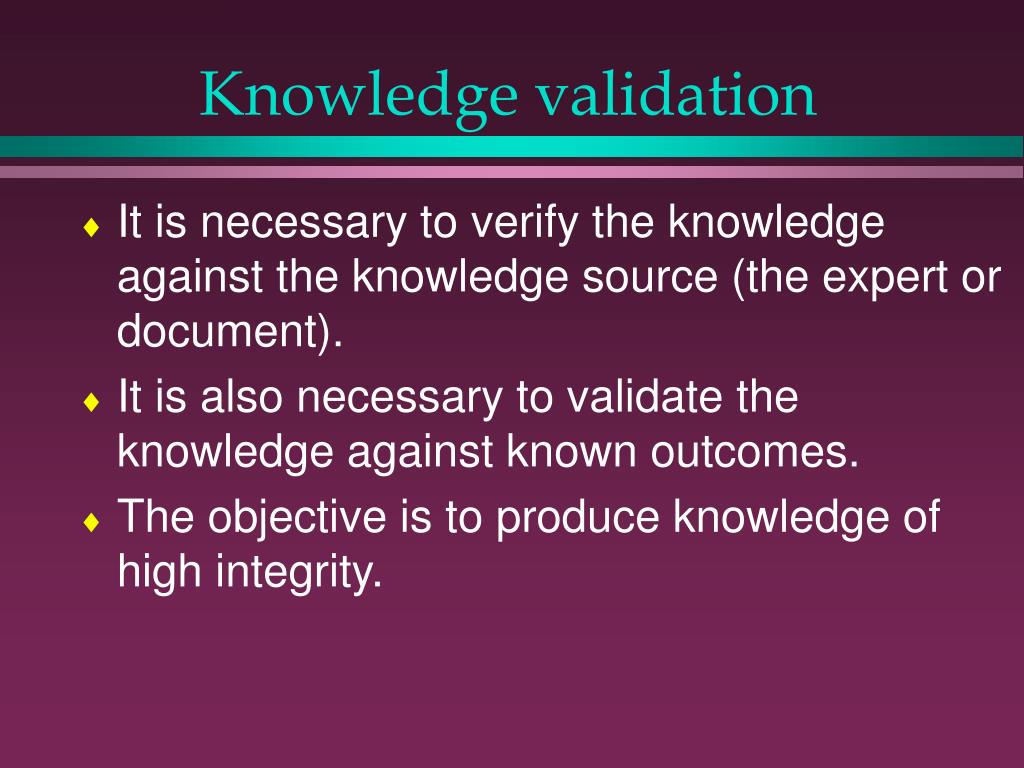 Knowledge validation

♦ It is necessary to verify the knowledge against the knowledge source (the expert or document).

♦ It is also necessary to validate the knowledge against known outcomes.

♦ The objective is to produce knowledge of high integrity.